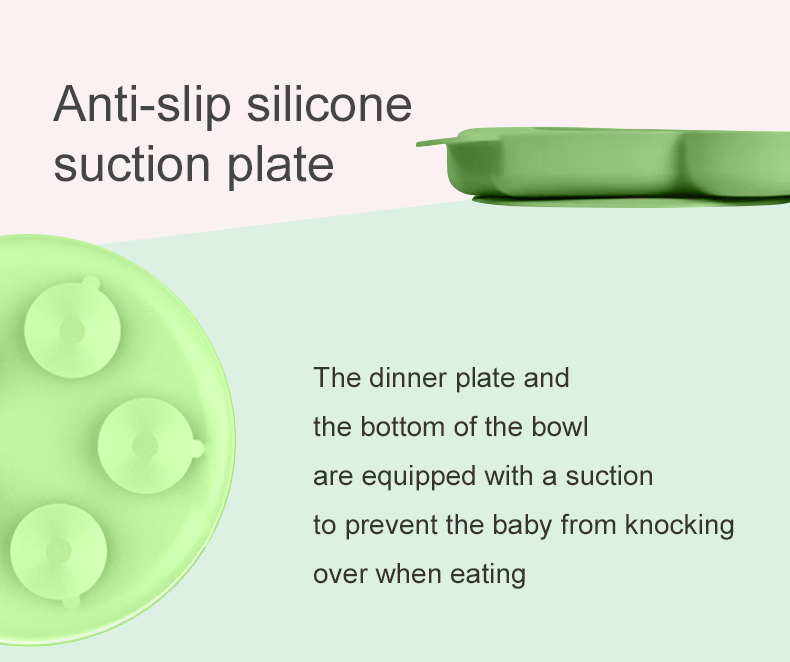 Anti-slip silicone suction plate

The dinner plate and
the bottom of the bowl
are equipped with a suction
to prevent the baby from knocking
over when eating